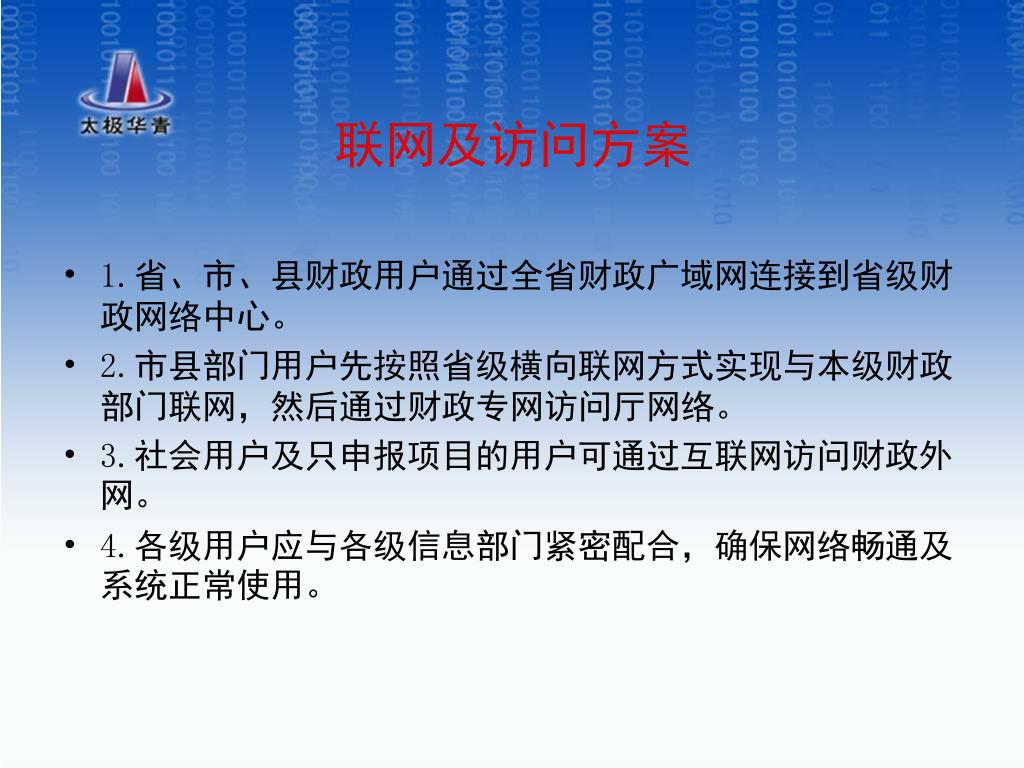 太极华青

联网及访问方案

• 1.省、市、县财政用户通过全省财政广域网连接到省级财政网络中心。

• 2.市县部门用户先按照省级横向联网方式实现与本级财政部门联网，然后通过财政专网访问厅网络。

• 3.社会用户及只申报项目的用户可通过互联网访问财政外网。

• 4.各级用户应与各级信息部门紧密配合，确保网络畅通及系统正常使用。